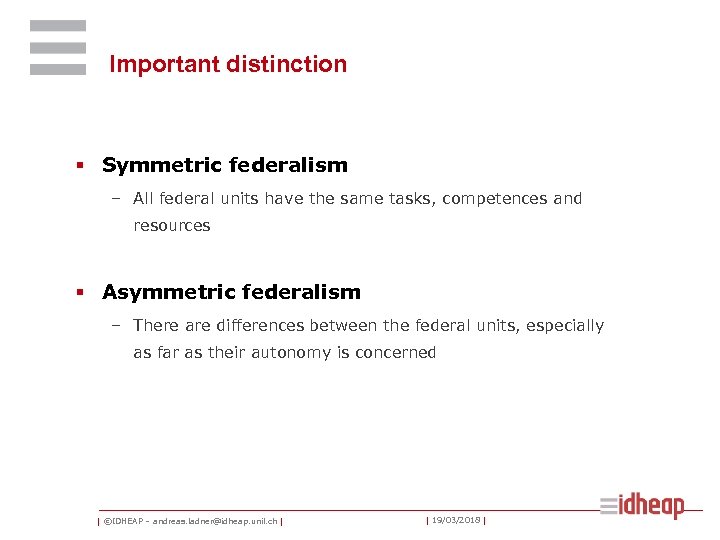 Important distinction

▪ Symmetric federalism

– All federal units have the same tasks, competences and resources

▪ Asymmetric federalism

– There are differences between the federal units, especially as far as their autonomy is concerned

| ©IDHEAP – andreas.ladner@idheap.unil.ch | | 19/03/2018 |

idheap